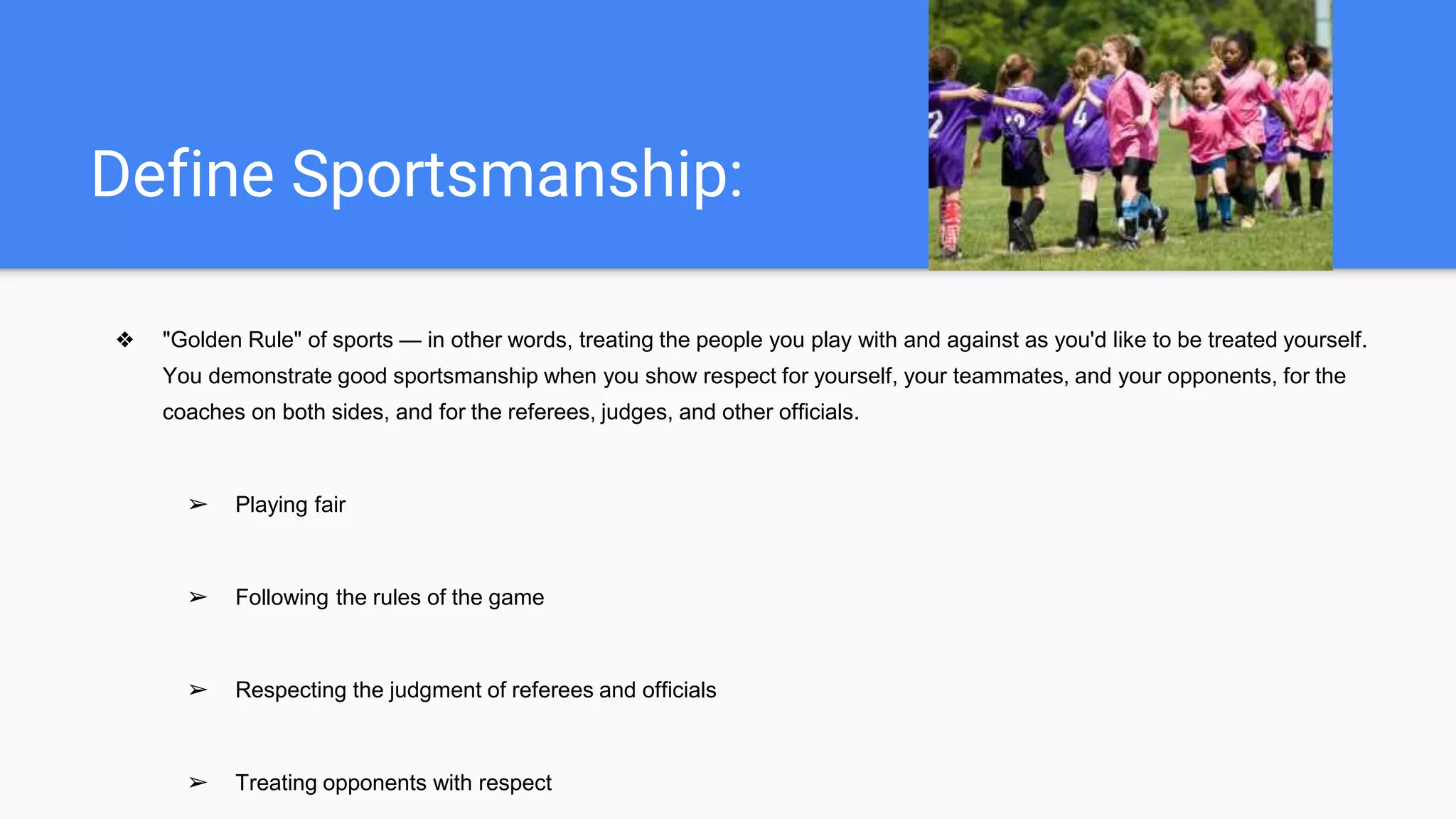 Define Sportsmanship:

❖ "Golden Rule" of sports — in other words, treating the people you play with and against as you'd like to be treated yourself. You demonstrate good sportsmanship when you show respect for yourself, your teammates, and your opponents, for the coaches on both sides, and for the referees, judges, and other officials.

➢ Playing fair

➢ Following the rules of the game

➢ Respecting the judgment of referees and officials

➢ Treating opponents with respect